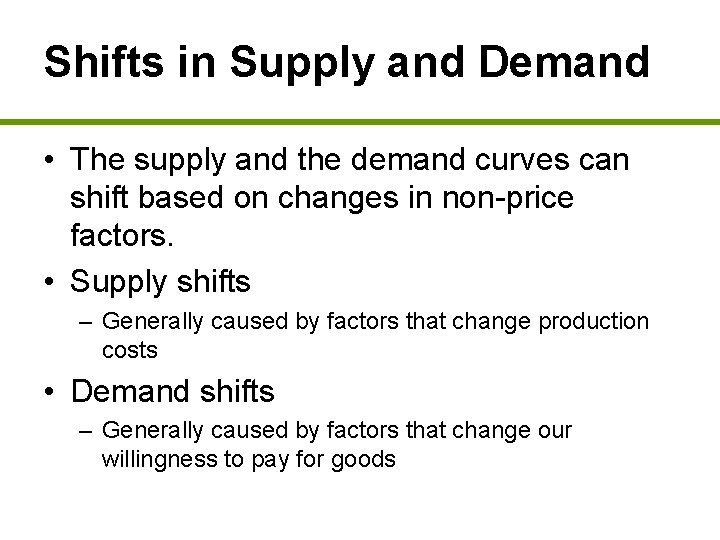 Shifts in Supply and Demand

• The supply and the demand curves can shift based on changes in non-price factors.

• Supply shifts

– Generally caused by factors that change production costs

• Demand shifts

– Generally caused by factors that change our willingness to pay for goods